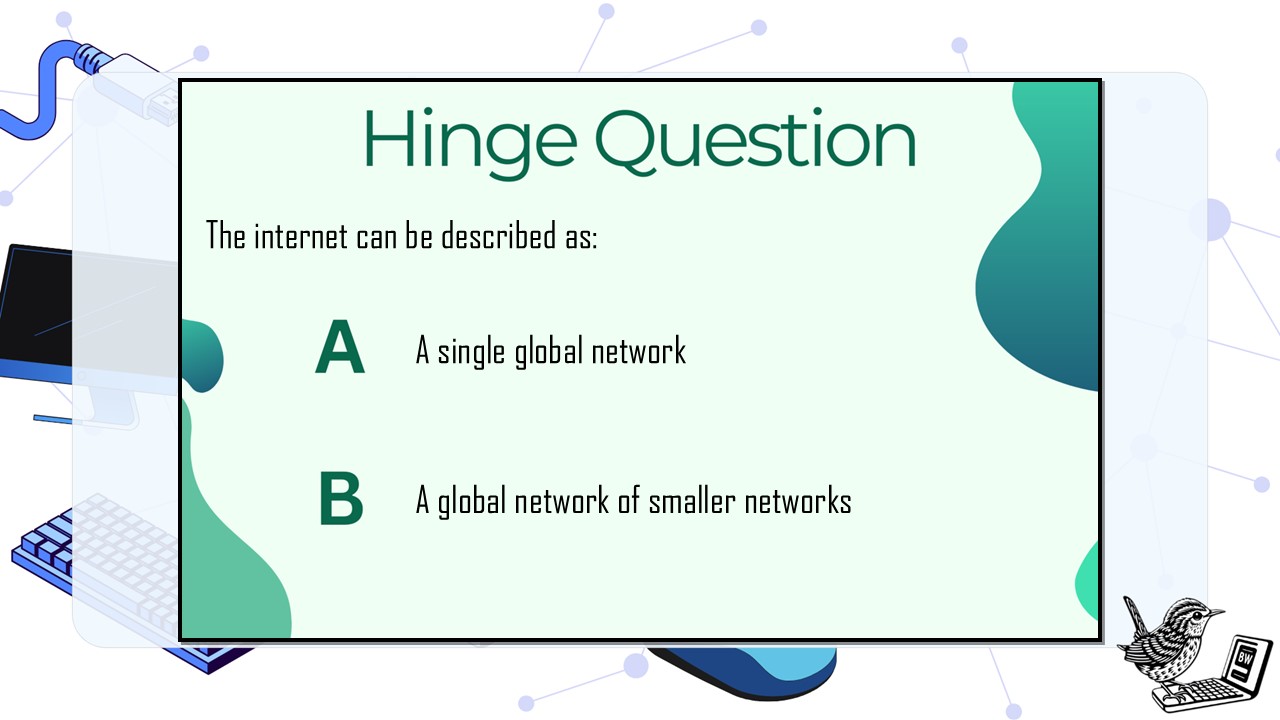 Hinge Question

The internet can be described as:

A A single global network

B A global network of smaller networks

BW